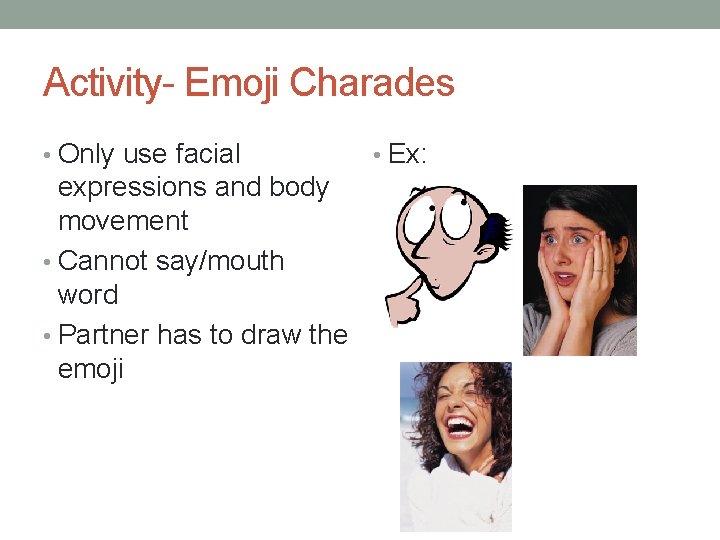 Activity- Emoji Charades

• Only use facial expressions and body movement
• Cannot say/mouth word
• Partner has to draw the emoji

• Ex: